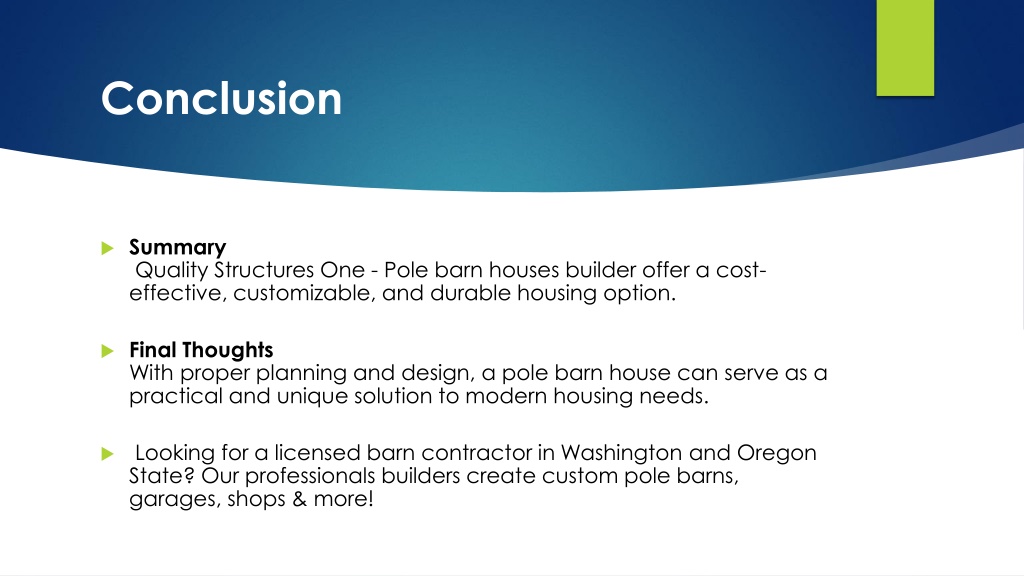 Conclusion

Summary
Quality Structures One - Pole barn houses builder offer a cost-effective, customizable, and durable housing option.

Final Thoughts
With proper planning and design, a pole barn house can serve as a practical and unique solution to modern housing needs.

Looking for a licensed barn contractor in Washington and Oregon State? Our professionals builders create custom pole barns, garages, shops & more!